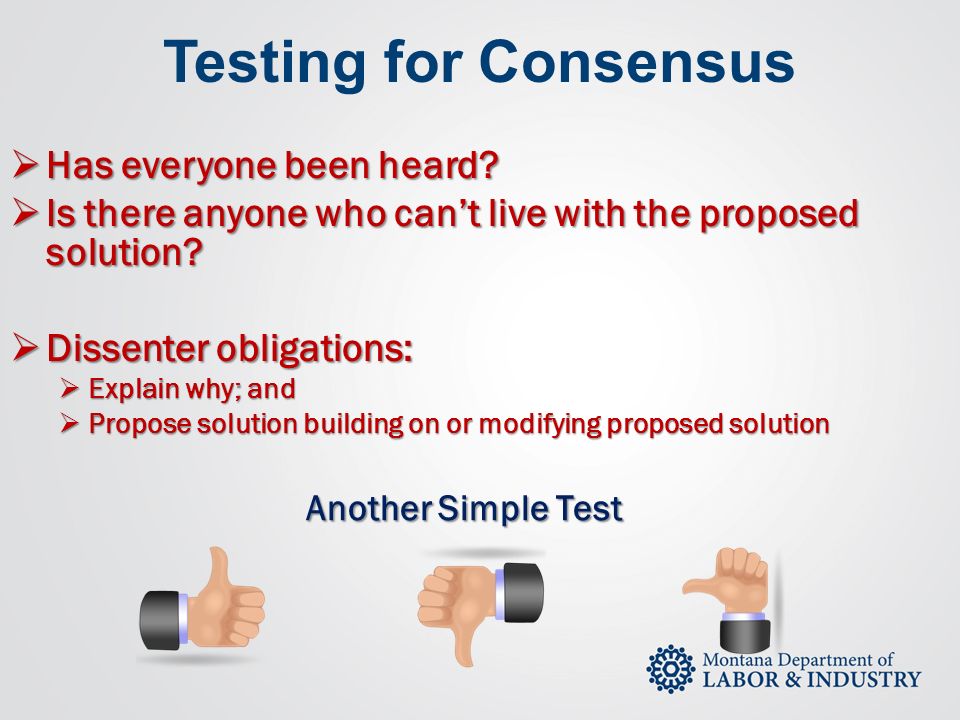 Testing for Consensus

➢ Has everyone been heard?
➢ Is there anyone who can't live with the proposed solution?

➢ Dissenter obligations:
➢ Explain why; and
➢ Propose solution building on or modifying proposed solution

Another Simple Test

Montana Department of
LABOR & INDUSTRY